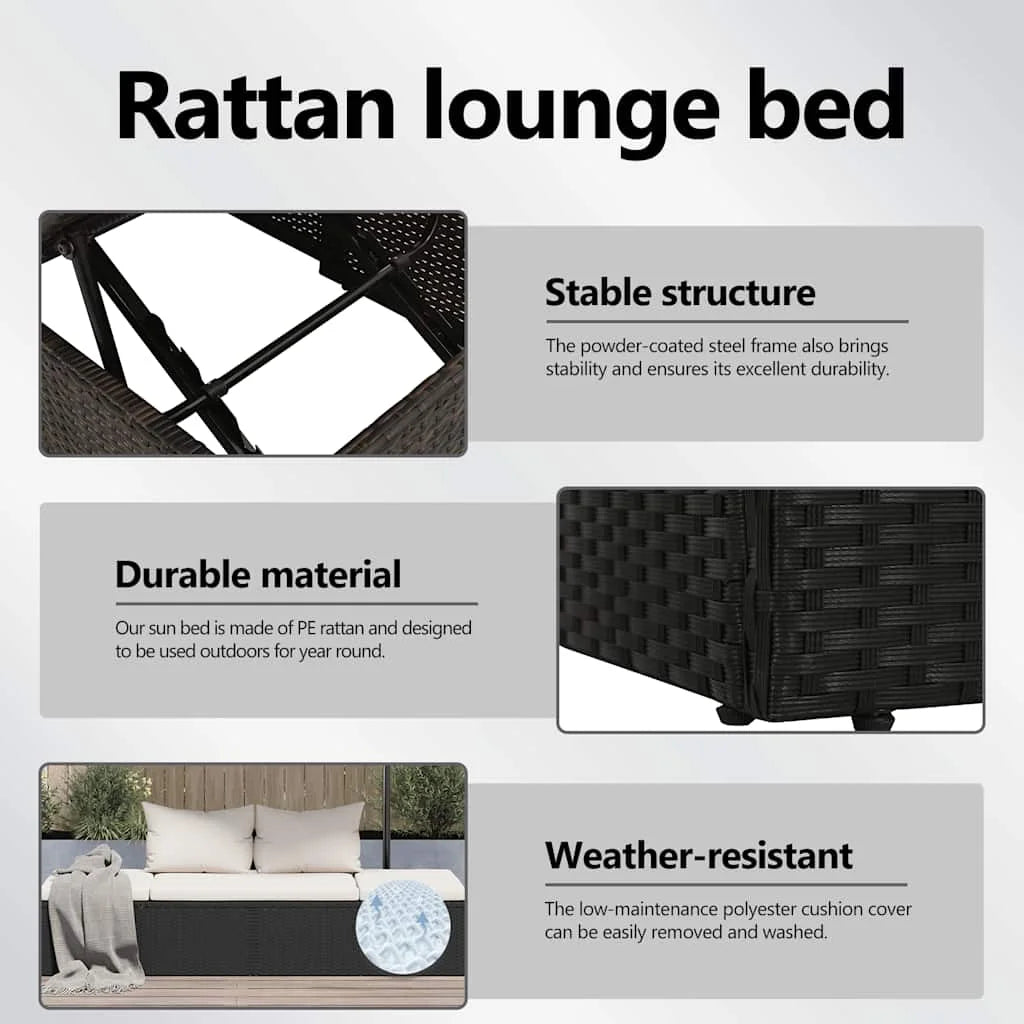 Rattan lounge bed

Stable structure

The powder-coated steel frame also brings stability and ensures its excellent durability.

Durable material

Our sun bed is made of PE rattan and designed to be used outdoors for year round.

Weather-resistant

The low-maintenance polyester cushion cover can be easily removed and washed.